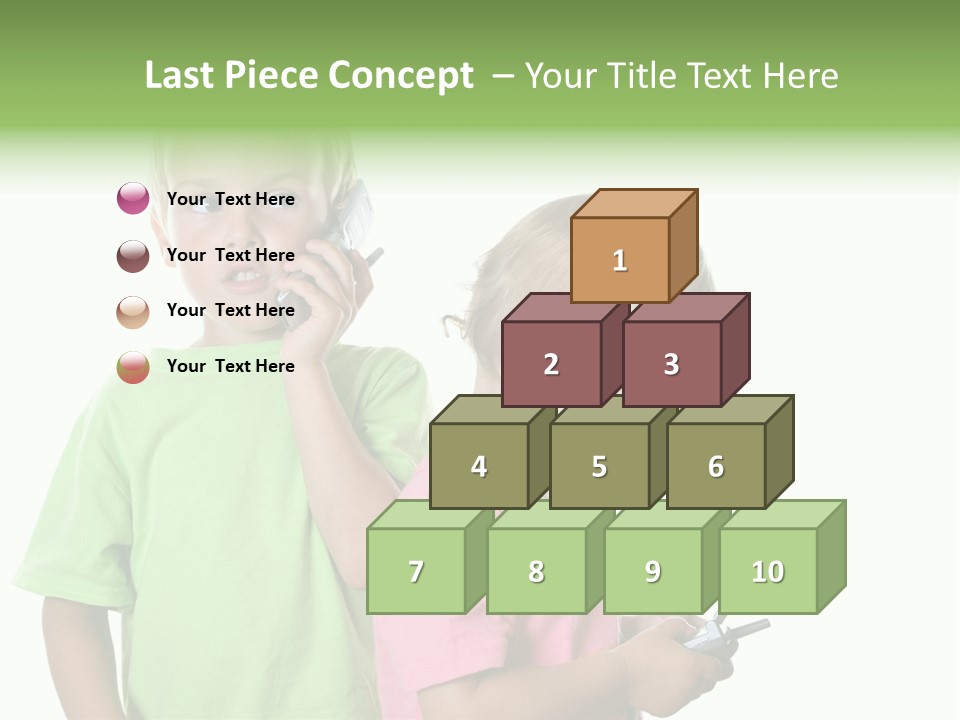 Last Piece Concept – Your Title Text Here

Your Text Here

Your Text Here

Your Text Here

Your Text Here

1

2

3

4

5

6

7

8

9

10